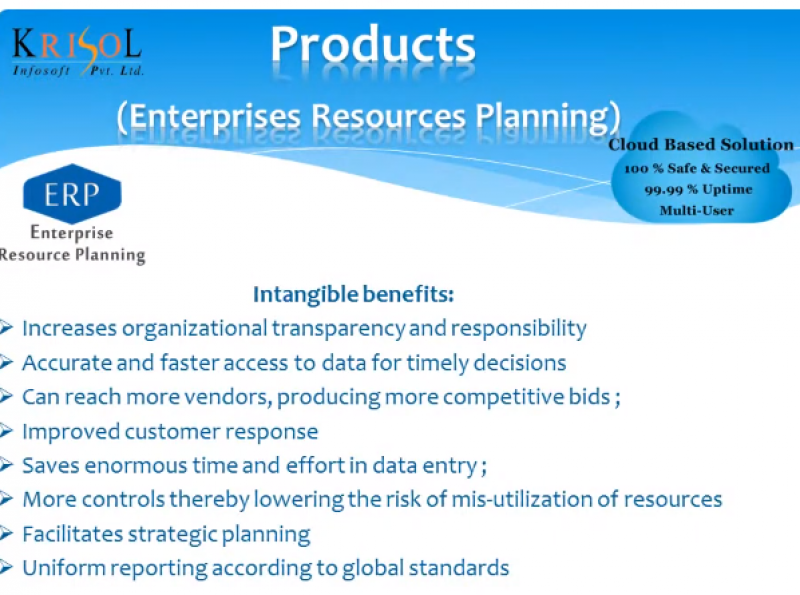 KRISOL
Infosoft Pvt. Ltd.

Products

(Enterprises Resources Planning)

Cloud Based Solution
100 % Safe & Secured
99.99 % Uptime
Multi-User

ERP
Enterprise
Resource Planning

Intangible benefits:

➢ Increases organizational transparency and responsibility
➢ Accurate and faster access to data for timely decisions
➢ Can reach more vendors, producing more competitive bids ;
➢ Improved customer response
➢ Saves enormous time and effort in data entry ;
➢ More controls thereby lowering the risk of mis-utilization of resources
➢ Facilitates strategic planning
➢ Uniform reporting according to global standards